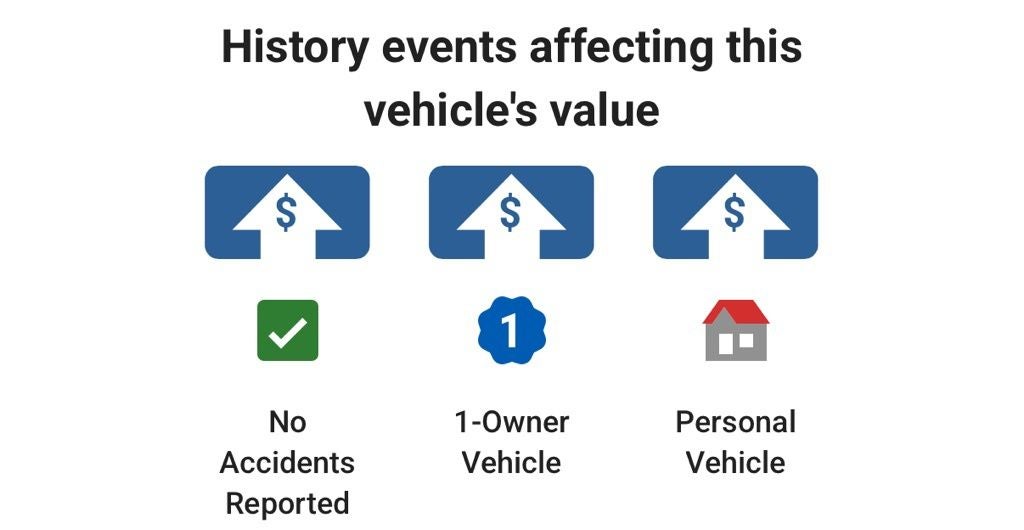 History events affecting this vehicle's value

$

$

$

1

No Accidents Reported

1-Owner Vehicle

Personal Vehicle